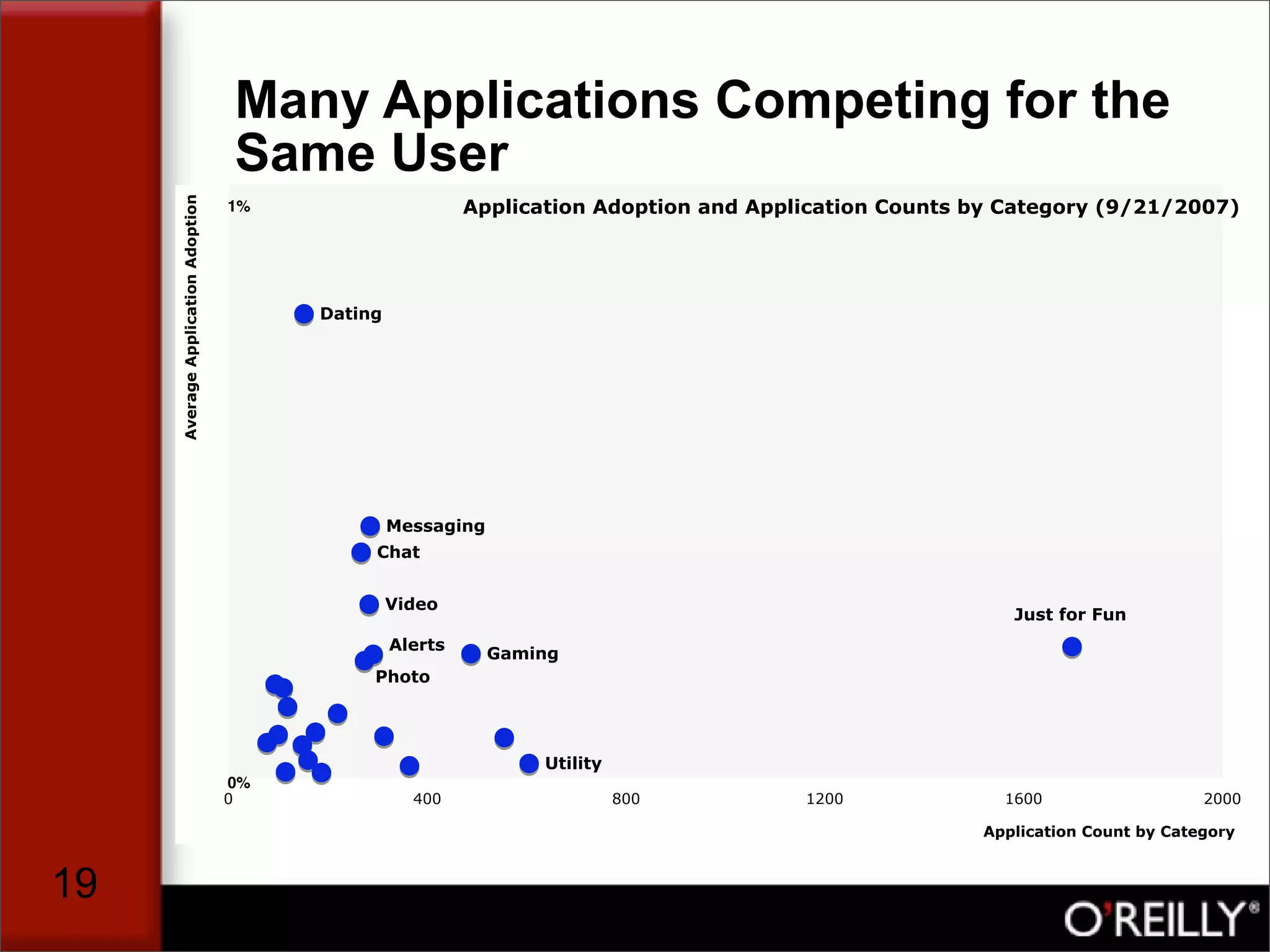 Many Applications Competing for the Same User

Application Adoption and Application Counts by Category (9/21/2007)

Average Application Adoption

1%

0%

Dating

Messaging

Chat

Video

Alerts

Photo

Gaming

Just for Fun

Utility

0

400

800

1200

1600

2000

Application Count by Category

19

O'REILLY®